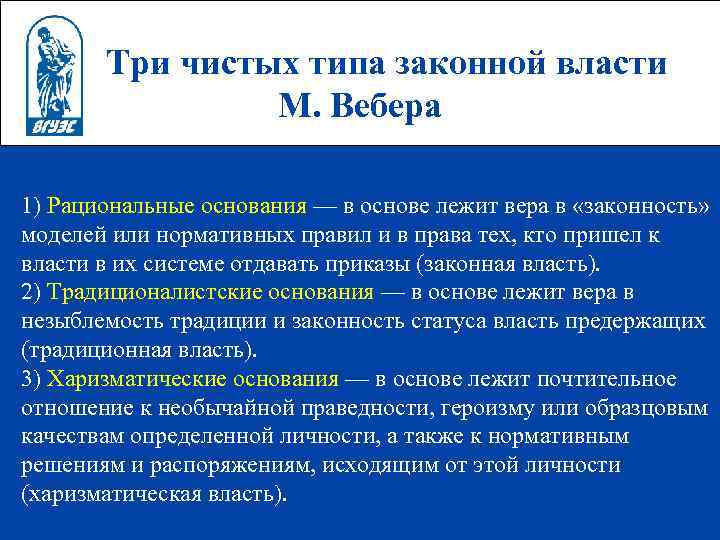 ВГУЭС

Три чистых типа законной власти М. Вебера

1) Рациональные основания — в основе лежит вера в «законность» моделей или нормативных правил и в права тех, кто пришел к власти в их системе отдавать приказы (законная власть).
2) Традиционалистские основания — в основе лежит вера в незыблемость традиции и законность статуса власть предержащих (традиционная власть).
3) Харизматические основания — в основе лежит почтительное отношение к необычайной праведности, героизму или образцовым качествам определенной личности, а также к нормативным решениям и распоряжениям, исходящим от этой личности (харизматическая власть).